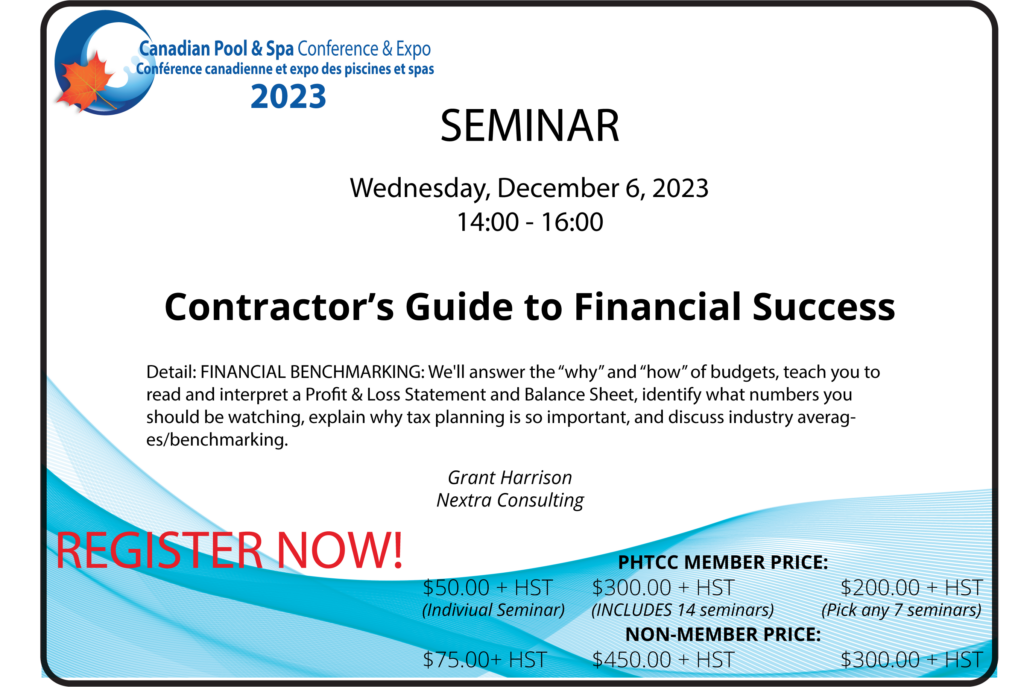 Canadian Pool & Spa Conference & Expo
Conférence canadienne et expo des piscines et spas
2023

SEMINAR

Wednesday, December 6, 2023
14:00 - 16:00

Contractor's Guide to Financial Success

Detail: FINANCIAL BENCHMARKING: We'll answer the "why" and "how" of budgets, teach you to read and interpret a Profit & Loss Statement and Balance Sheet, identify what numbers you should be watching, explain why tax planning is so important, and discuss industry averages/benchmarking.

Grant Harrison
Nextra Consulting

REGISTER NOW!

PHTCC MEMBER PRICE:
$50.00 + HST (Indiviual Seminar) $300.00 + HST (INCLUDES 14 seminars) $200.00 + HST (Pick any 7 seminars)

NON-MEMBER PRICE:
$75.00+ HST $450.00 + HST $300.00 + HST